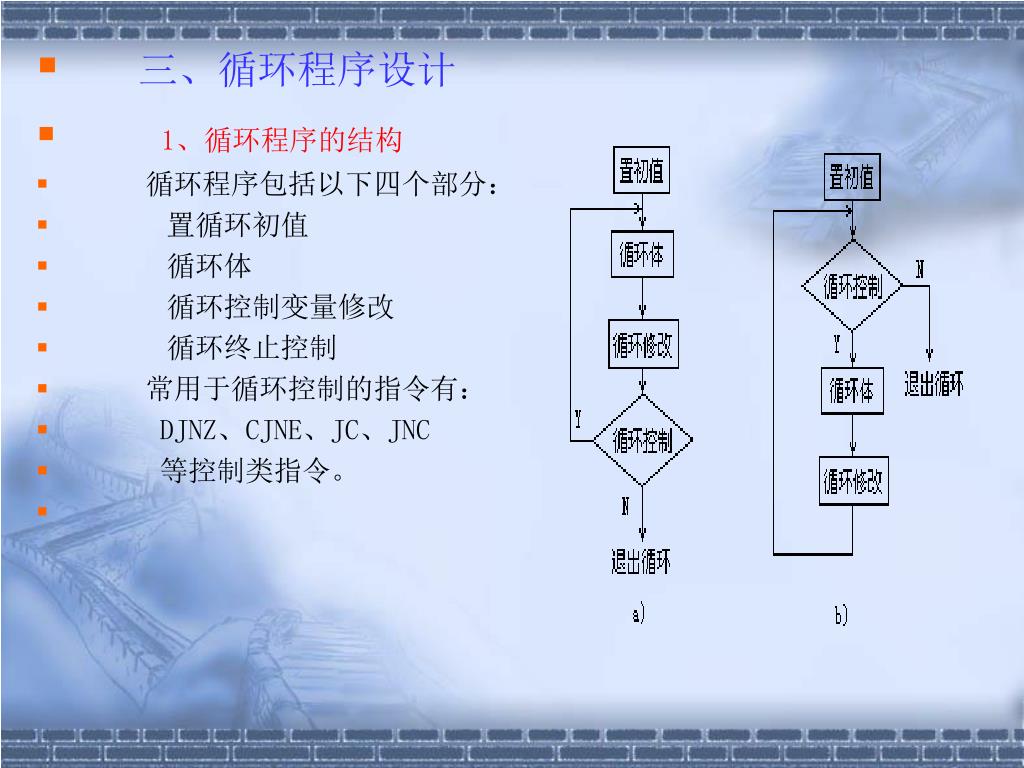 三、循环程序设计

1、循环程序的结构

循环程序包括以下四个部分：

置循环初值

循环体

循环控制变量修改

循环终止控制

常用于循环控制的指令有：

DJNZ、CJNE、JC、JNC

等控制类指令。

置初值
循环体
循环修改
Y
循环控制
N
退出循环
a)

置初值
循环控制
N
Y
退出循环
循环体
循环修改
b)